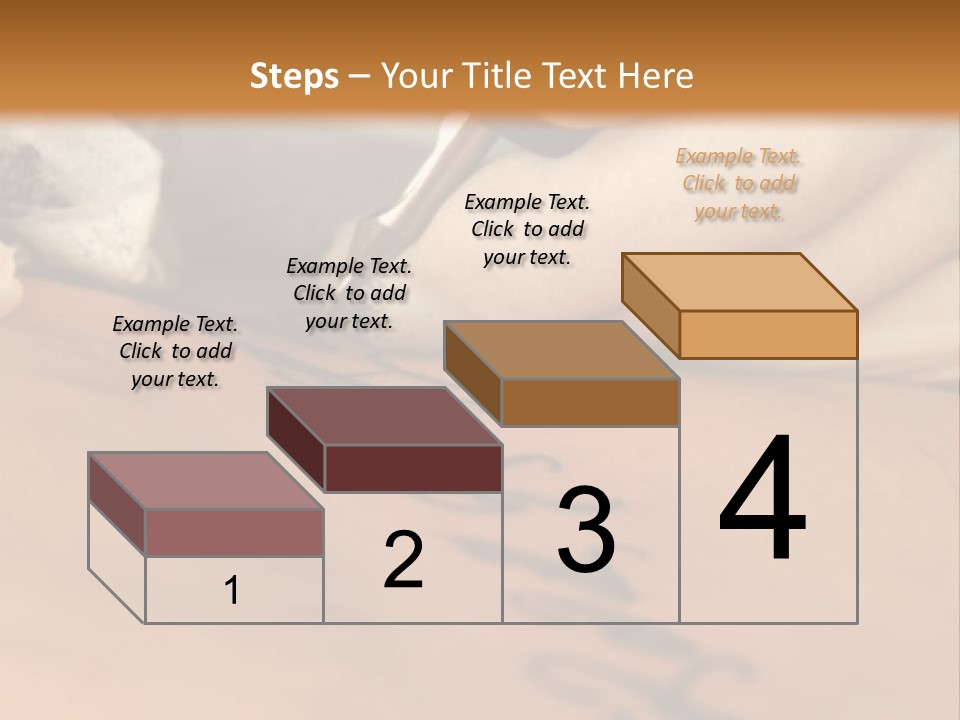 Steps – Your Title Text Here

Example Text. Click to add your text.

Example Text. Click to add your text.

Example Text. Click to add your text.

Example Text. Click to add your text.

1

2

3

4